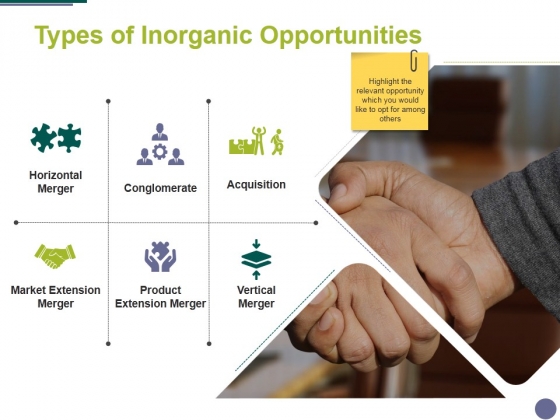 Types of Inorganic Opportunities

Highlight the relevant opportunity which you would like to opt for among others

Horizontal Merger

Conglomerate

Acquisition

Market Extension Merger

Product Extension Merger

Vertical Merger